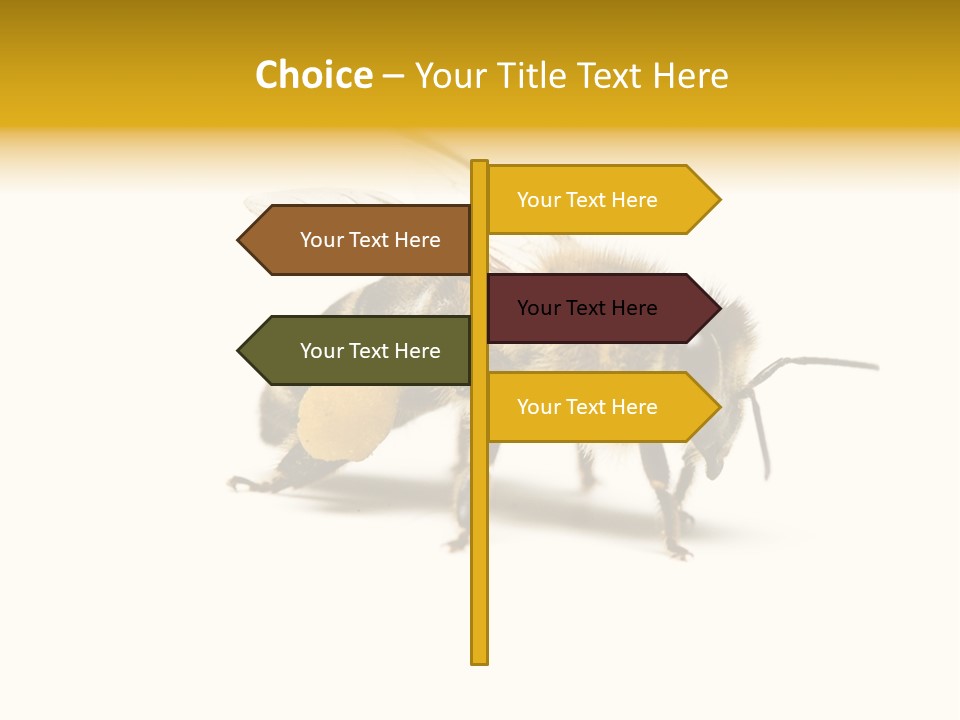 Choice – Your Title Text Here

Your Text Here

Your Text Here

Your Text Here

Your Text Here

Your Text Here